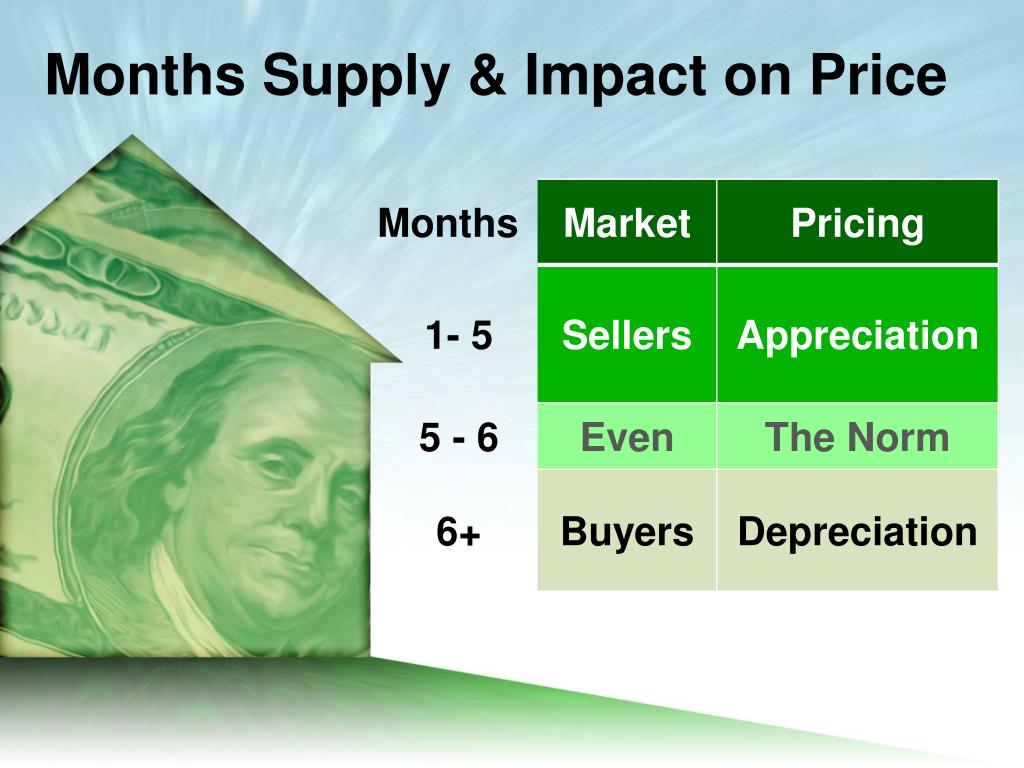 Months Supply & Impact on Price

| Months | Market | Pricing |
|---|---|---|
| 1- 5 | Sellers | Appreciation |
| 5 - 6 | Even | The Norm |
| 6+ | Buyers | Depreciation |